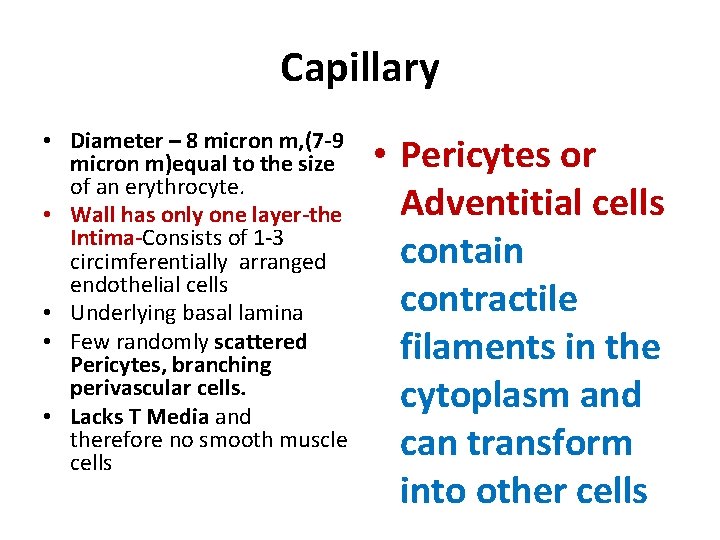 Capillary

• Diameter – 8 micron m,(7-9 micron m)equal to the size of an erythrocyte.
• Wall has only one layer-the Intima-Consists of 1-3 circimferentially arranged endothelial cells
• Underlying basal lamina
• Few randomly scattered Pericytes, branching perivascular cells.
• Lacks T Media and therefore no smooth muscle cells

• Pericytes or Adventitial cells contain contractile filaments in the cytoplasm and can transform into other cells